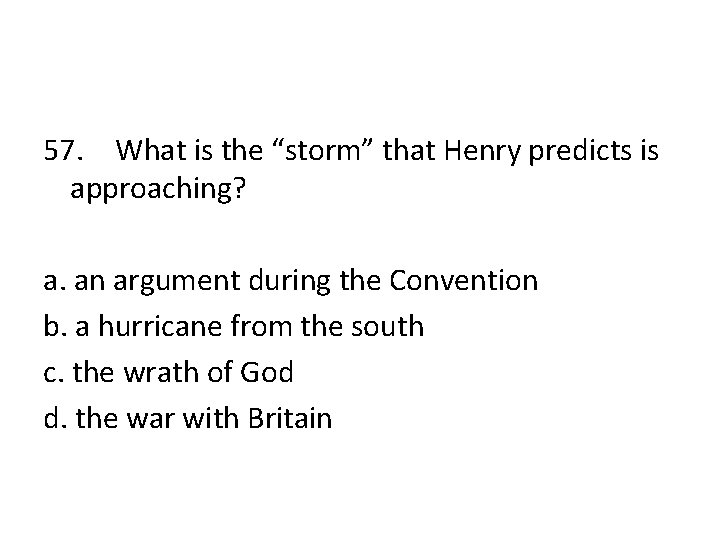 57. What is the “storm” that Henry predicts is approaching?

a. an argument during the Convention
b. a hurricane from the south
c. the wrath of God
d. the war with Britain